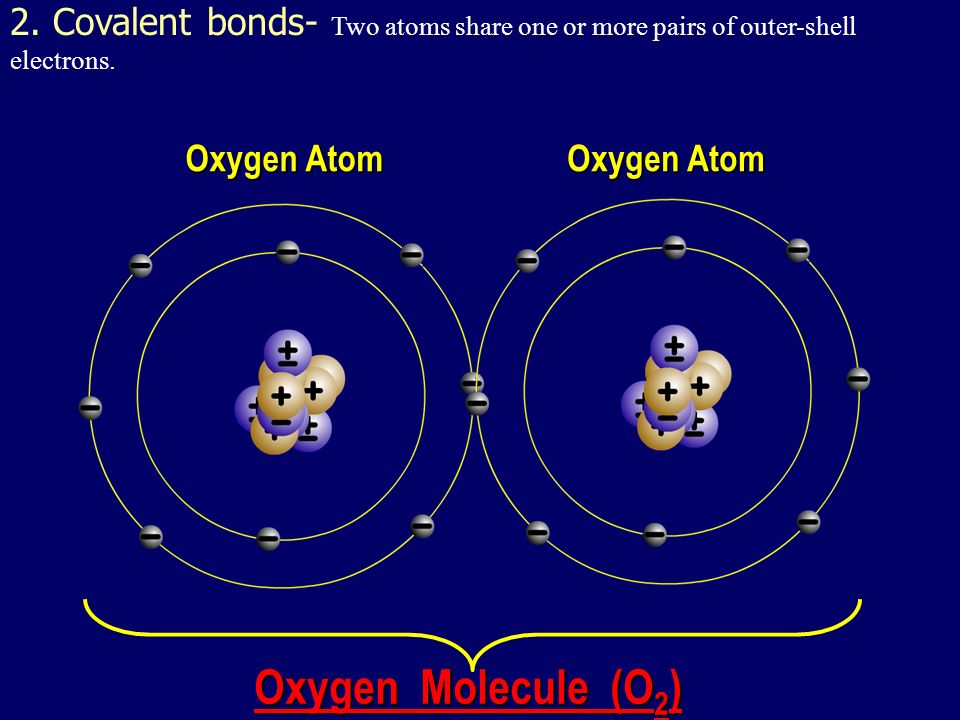 2. Covalent bonds- Two atoms share one or more pairs of outer-shell electrons.

Oxygen Atom

Oxygen Atom

Oxygen Molecule ($O_2$)